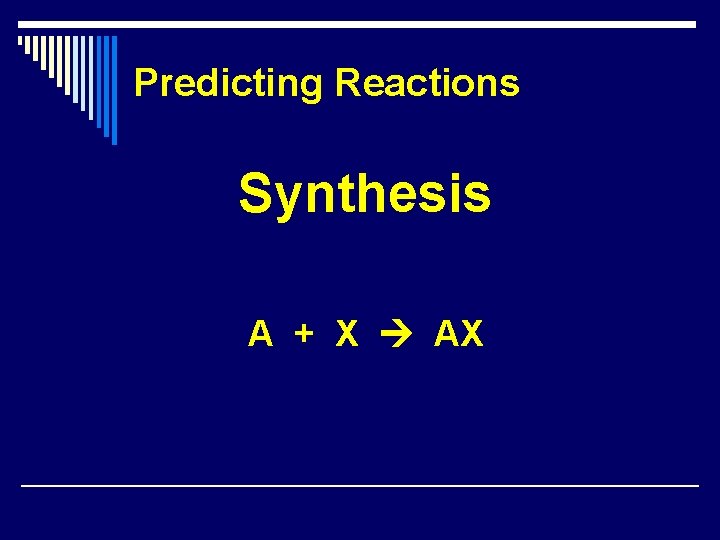 Predicting Reactions

Synthesis

$A + X \rightarrow AX$